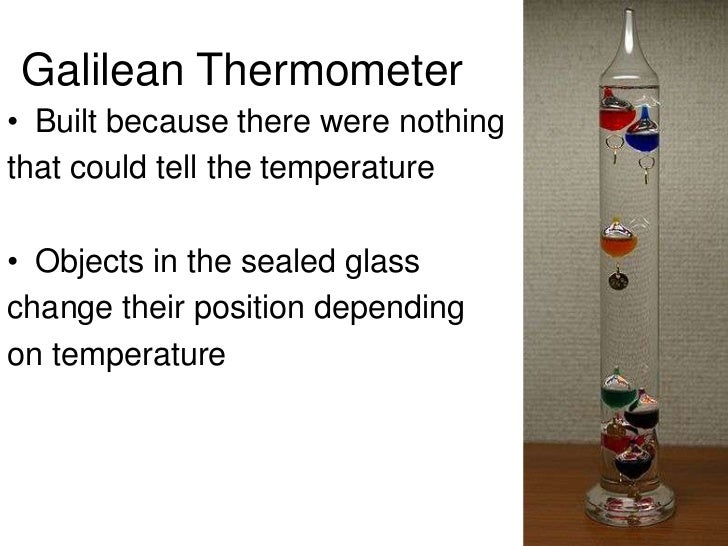 Galilean Thermometer

• Built because there were nothing that could tell the temperature

• Objects in the sealed glass change their position depending on temperature